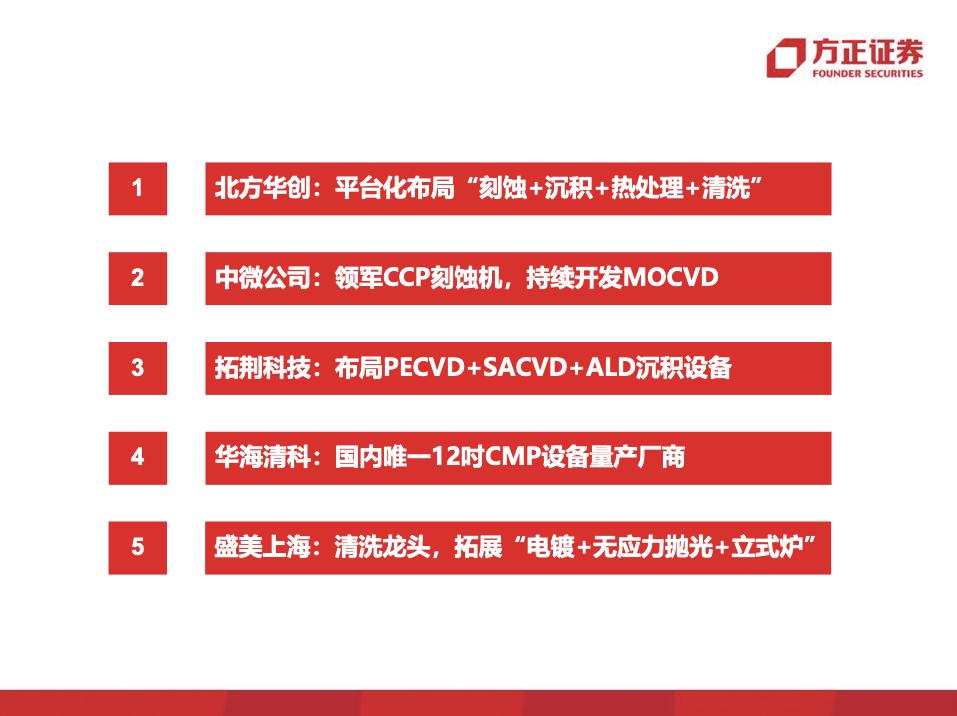 方正证券
FOUNDER SECURITIES

1
北方华创：平台化布局“刻蚀+沉积+热处理+清洗”

2
中微公司：领军CCP刻蚀机，持续开发MOCVD

3
拓荆科技：布局PECVD+SACVD+ALD沉积设备

4
华海清科：国内唯一12吋CMP设备量产厂商

5
盛美上海：清洗龙头，拓展“电镀+无应力抛光+立式炉”